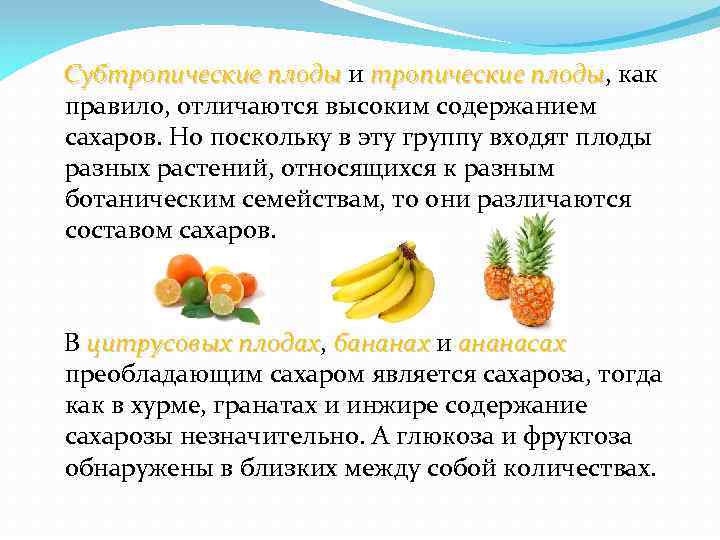 Субтропические плоды и тропические плоды, как правило, отличаются высоким содержанием сахаров. Но поскольку в эту группу входят плоды разных растений, относящихся к разным ботаническим семействам, то они различаются составом сахаров.

В цитрусовых плодах, бананах и ананасах преобладающим сахаром является сахароза, тогда как в хурме, гранатах и инжире содержание сахарозы незначительно. А глюкоза и фруктоза обнаружены в близких между собой количествах.